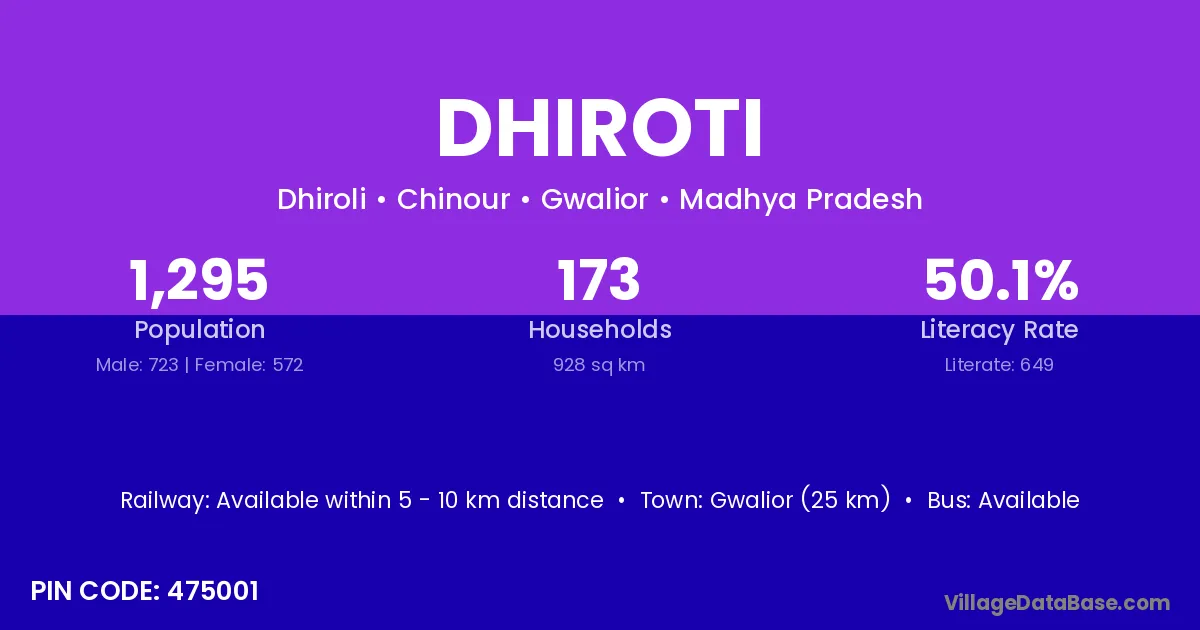 DHIROTI

Dhiroli • Chinour • Gwalior • Madhya Pradesh

1,295
Population
Male: 723 | Female: 572

173
Households
928 sq km

50.1%
Literacy Rate
Literate: 649

Railway: Available within 5 - 10 km distance • Town: Gwalior (25 km) • Bus: Available

PIN CODE: 475001

VillageDataBase.com